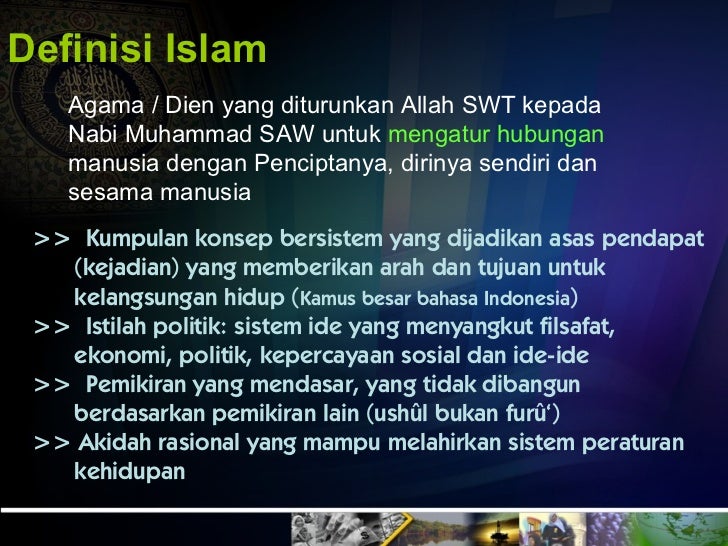 Definisi Islam

Agama / Dien yang diturunkan Allah SWT kepada Nabi Muhammad SAW untuk mengatur hubungan manusia dengan Penciptanya, dirinya sendiri dan sesama manusia

>> Kumpulan konsep bersistem yang dijadikan asas pendapat (kejadian) yang memberikan arah dan tujuan untuk kelangsungan hidup (Kamus besar bahasa Indonesia)
>> Istilah politik: sistem ide yang menyangkut filsafat, ekonomi, politik, kepercayaan sosial dan ide-ide
>> Pemikiran yang mendasar, yang tidak dibangun berdasarkan pemikiran lain (ushûl bukan furû')
>> Akidah rasional yang mampu melahirkan sistem peraturan kehidupan